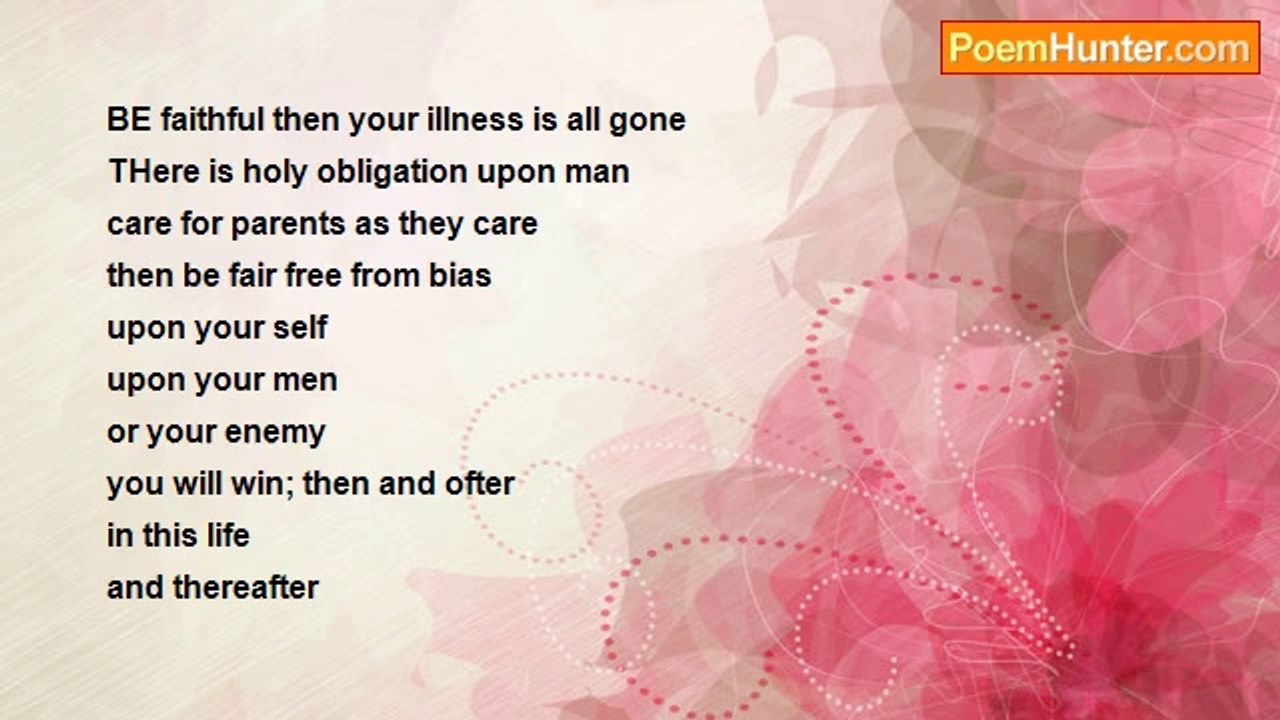 PoemHunter.com

BE faithful then your illness is all gone
THere is holy obligation upon man
care for parents as they care
then be fair free from bias
upon your self
upon your men
or your enemy
you will win; then and ofter
in this life
and thereafter